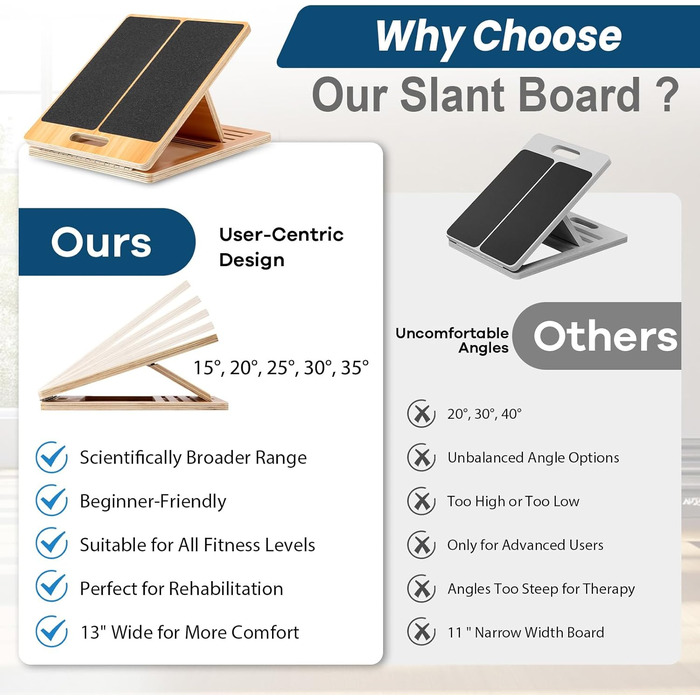 Why Choose
Our Slant Board ?

Ours
User-Centric Design

15°, 20°, 25°, 30°, 35°

Scientifically Broader Range
Beginner-Friendly
Suitable for All Fitness Levels
Perfect for Rehabilitation
13" Wide for More Comfort

Uncomfortable Angles
Others

20°, 30°, 40°
Unbalanced Angle Options
Too High or Too Low
Only for Advanced Users
Angles Too Steep for Therapy
11 " Narrow Width Board